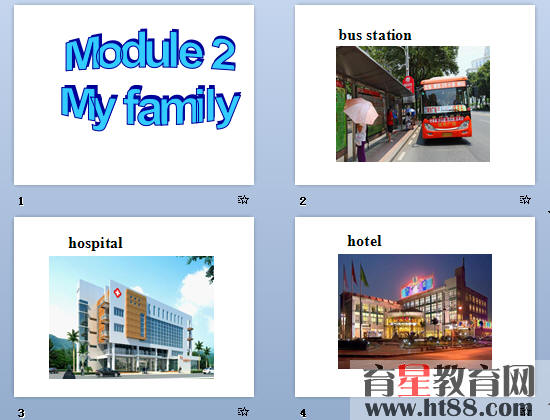 Module 2
My family

1

bus station

2

hospital

3

hotel

4

育星教育网
www.ht88.com